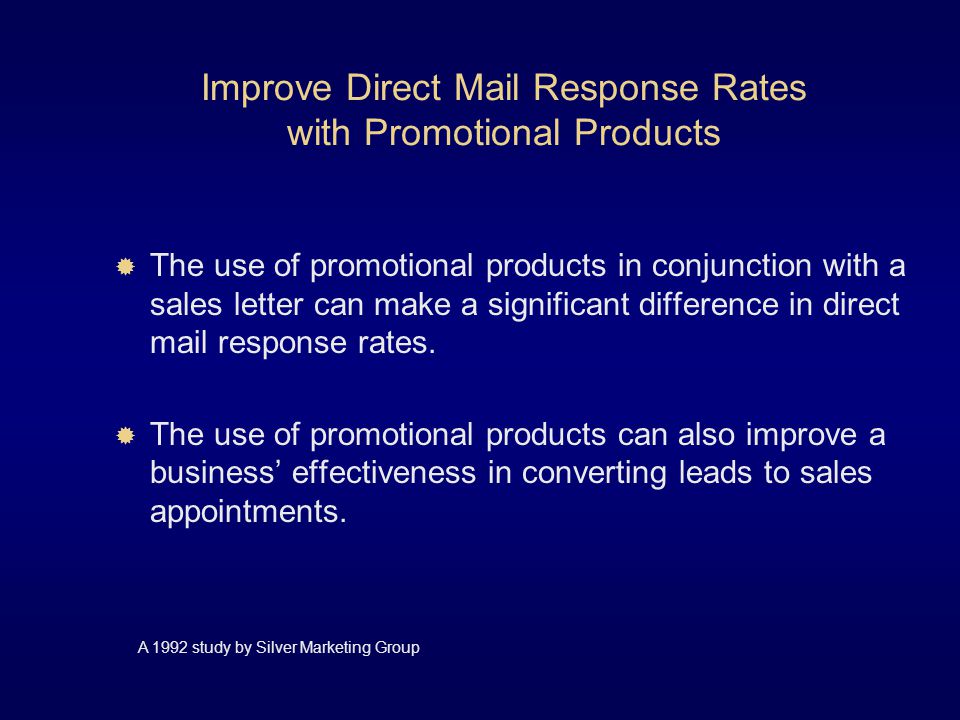 Improve Direct Mail Response Rates with Promotional Products

The use of promotional products in conjunction with a sales letter can make a significant difference in direct mail response rates.

The use of promotional products can also improve a business’ effectiveness in converting leads to sales appointments.

A 1992 study by Silver Marketing Group